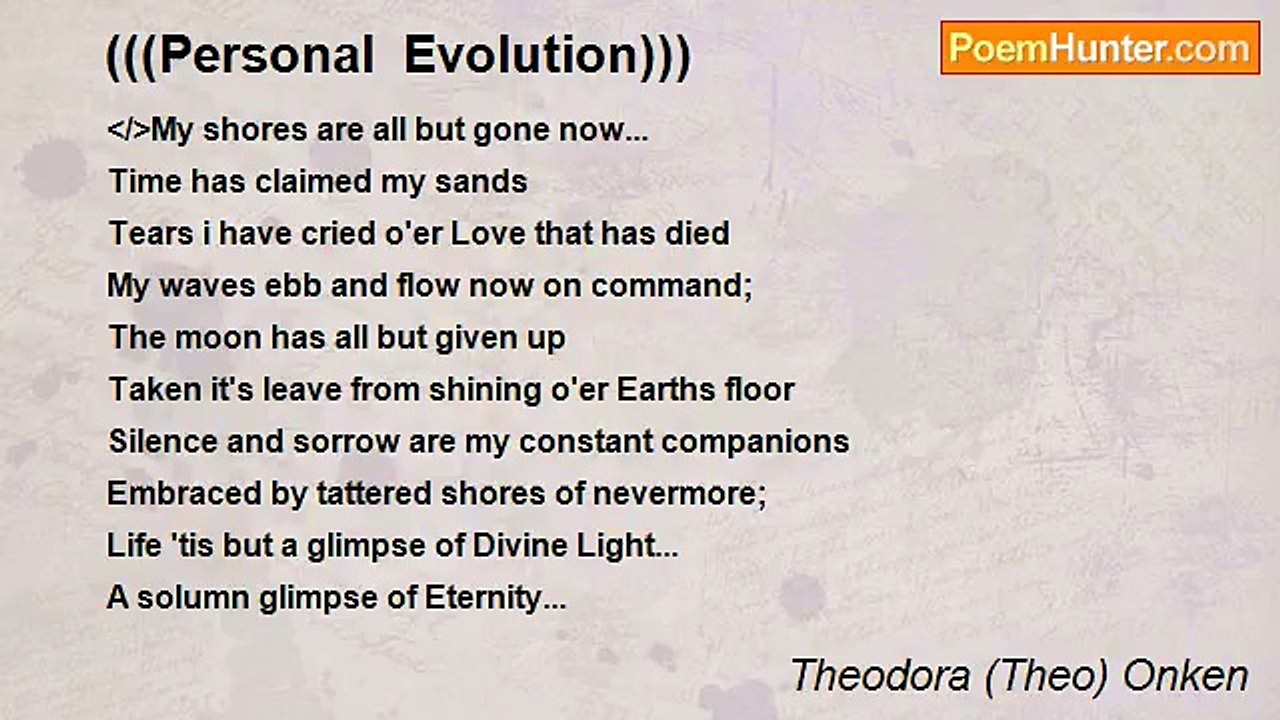 (((Personal Evolution)))

PoemHunter.com

</>My shores are all but gone now...
Time has claimed my sands
Tears i have cried o'er Love that has died
My waves ebb and flow now on command;
The moon has all but given up
Taken it's leave from shining o'er Earths floor
Silence and sorrow are my constant companions
Embraced by tattered shores of nevermore;
Life 'tis but a glimpse of Divine Light...
A solumn glimpse of Eternity...

Theodora (Theo) Onken